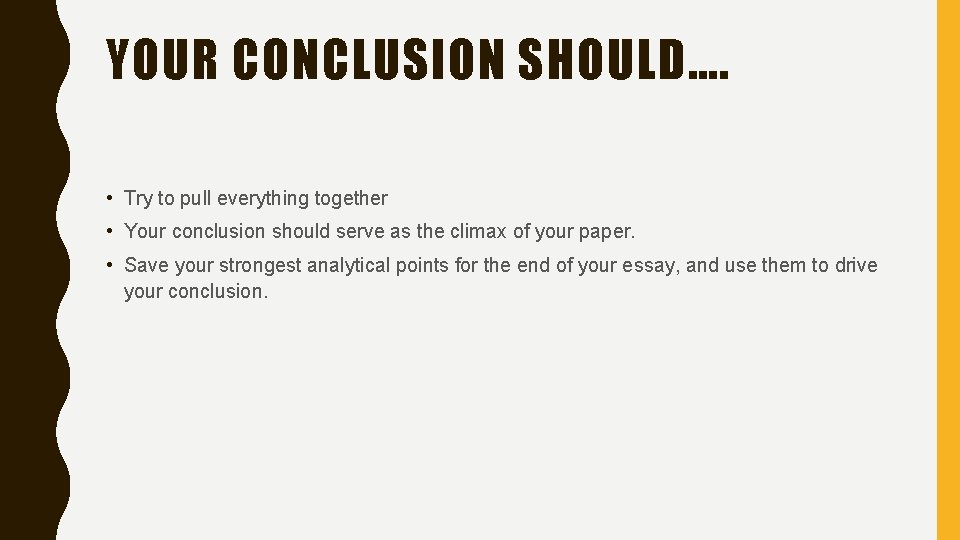 YOUR CONCLUSION SHOULD….

• Try to pull everything together
• Your conclusion should serve as the climax of your paper.
• Save your strongest analytical points for the end of your essay, and use them to drive your conclusion.